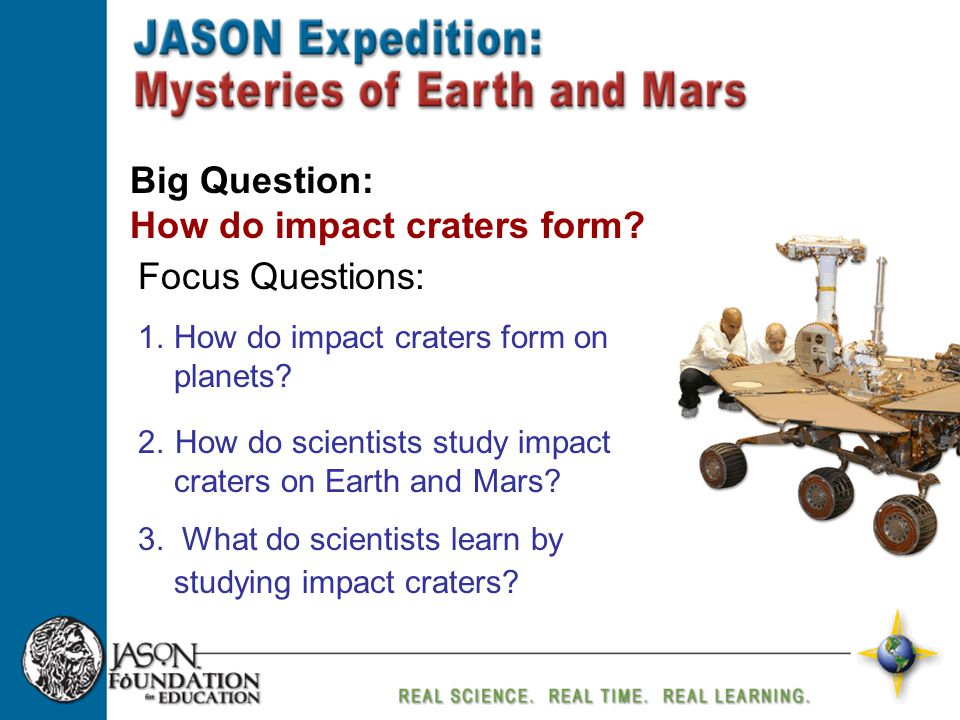 JASON Expedition:
Mysteries of Earth and Mars

Big Question:
How do impact craters form?

Focus Questions:

1. How do impact craters form on planets?

2. How do scientists study impact craters on Earth and Mars?

3. What do scientists learn by studying impact craters?

JASON FOUNDATION for EDUCATION

REAL SCIENCE. REAL TIME. REAL LEARNING.